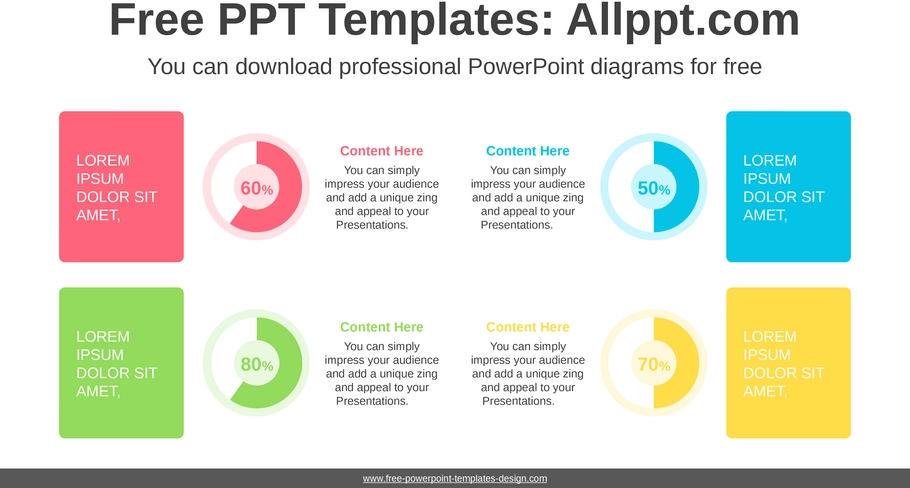 Free PPT Templates: Allppt.com

You can download professional PowerPoint diagrams for free

LOREM IPSUM DOLOR SIT AMET,

60%

Content Here

You can simply impress your audience and add a unique zing and appeal to your Presentations.

Content Here

You can simply impress your audience and add a unique zing and appeal to your Presentations.

50%

LOREM IPSUM DOLOR SIT AMET,

LOREM IPSUM DOLOR SIT AMET,

80%

Content Here

You can simply impress your audience and add a unique zing and appeal to your Presentations.

Content Here

You can simply impress your audience and add a unique zing and appeal to your Presentations.

70%

LOREM IPSUM DOLOR SIT AMET,

www.free-powerpoint-templates-design.com